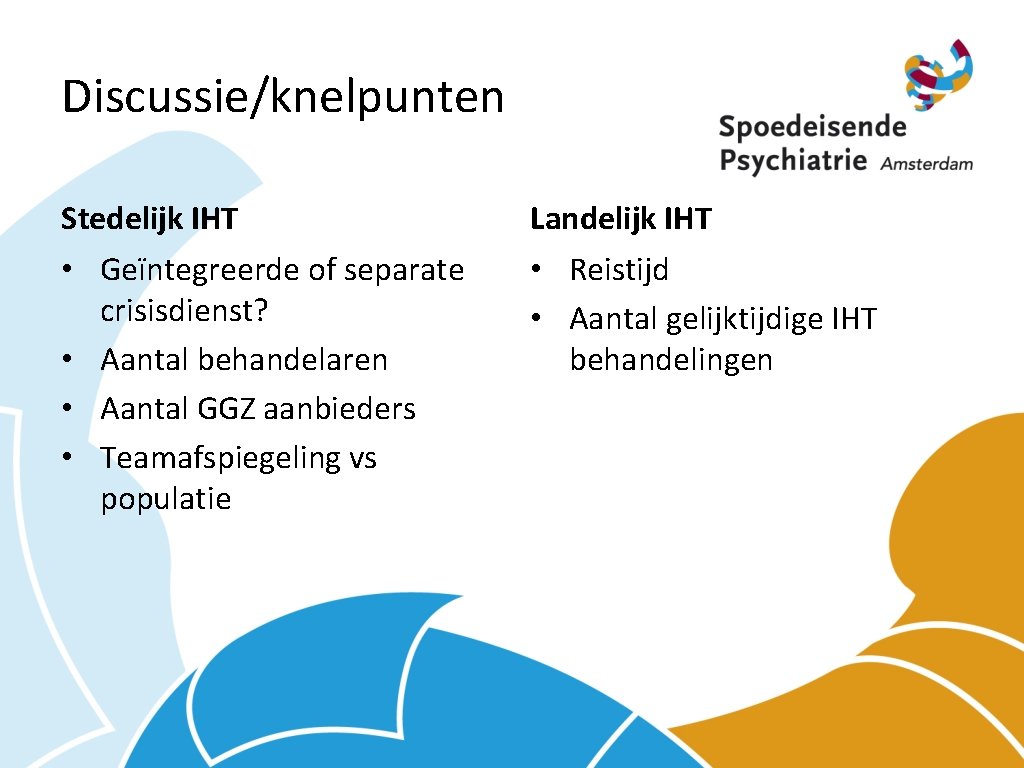 Discussie/knelpunten

Spoedeisende Psychiatrie Amsterdam

Stedelijk IHT

• Geïntegreerde of separate crisisdienst?
• Aantal behandelaren
• Aantal GGZ aanbieders
• Teamafspiegeling vs populatie

Landelijk IHT

• Reistijd
• Aantal gelijktijdige IHT behandelingen